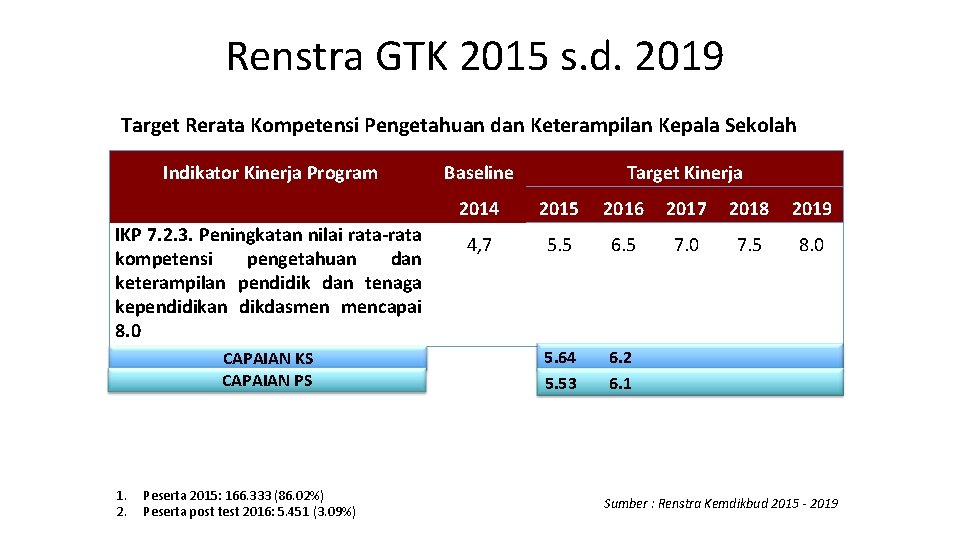 Renstra GTK 2015 s.d. 2019

Target Rerata Kompetensi Pengetahuan dan Keterampilan Kepala Sekolah

| Indikator Kinerja Program | Baseline | Target Kinerja | | | | |
|---|---|---|---|---|---|---|
| | 2014 | 2015 | 2016 | 2017 | 2018 | 2019 |
| IKP 7.2.3. Peningkatan nilai rata-rata kompetensi pengetahuan dan keterampilan pendidik dan tenaga kependidikan dikdasmen mencapai 8.0 | 4,7 | 5.5 | 6.5 | 7.0 | 7.5 | 8.0 |
| CAPAIAN KS | | 5.64 | 6.2 | | | |
| CAPAIAN PS | | 5.53 | 6.1 | | | |

1. Peserta 2015: 166.333 (86.02%)
2. Peserta post test 2016: 5.451 (3.09%)

Sumber : Renstra Kemdikbud 2015 - 2019